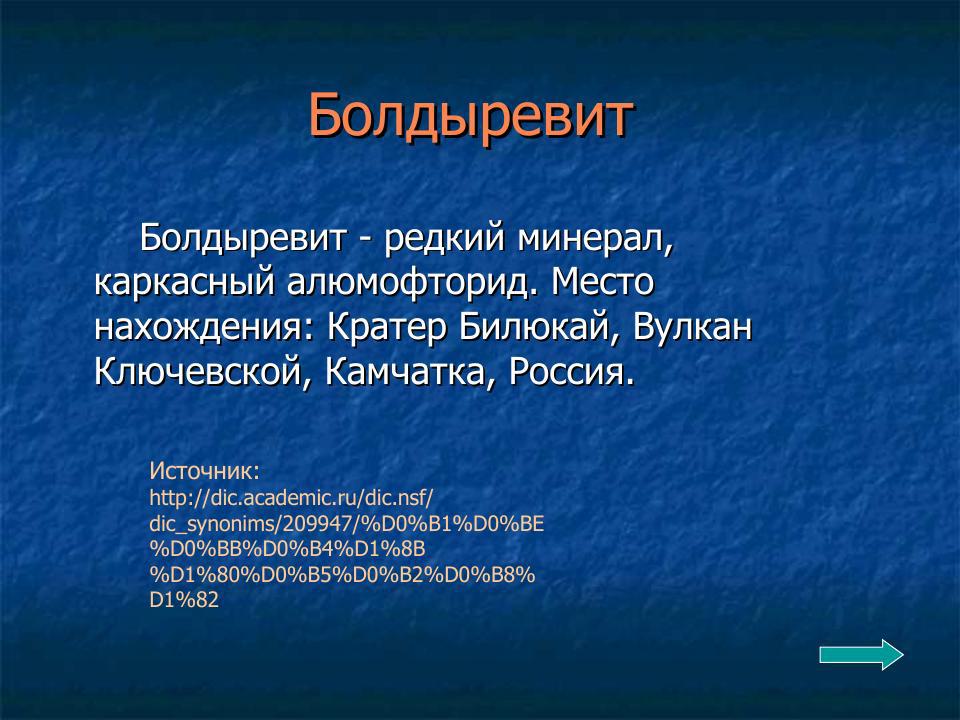 Болдыревит

Болдыревит - редкий минерал, каркасный алюмофторид. Место нахождения: Кратер Билюкай, Вулкан Ключевской, Камчатка, Россия.

Источник:
http://dic.academic.ru/dic.nsf/dic_synonims/209947/%D0%B1%D0%BE%D0%BB%D0%B4%D1%8B%D1%80%D0%B5%D0%B2%D0%B8%D1%82